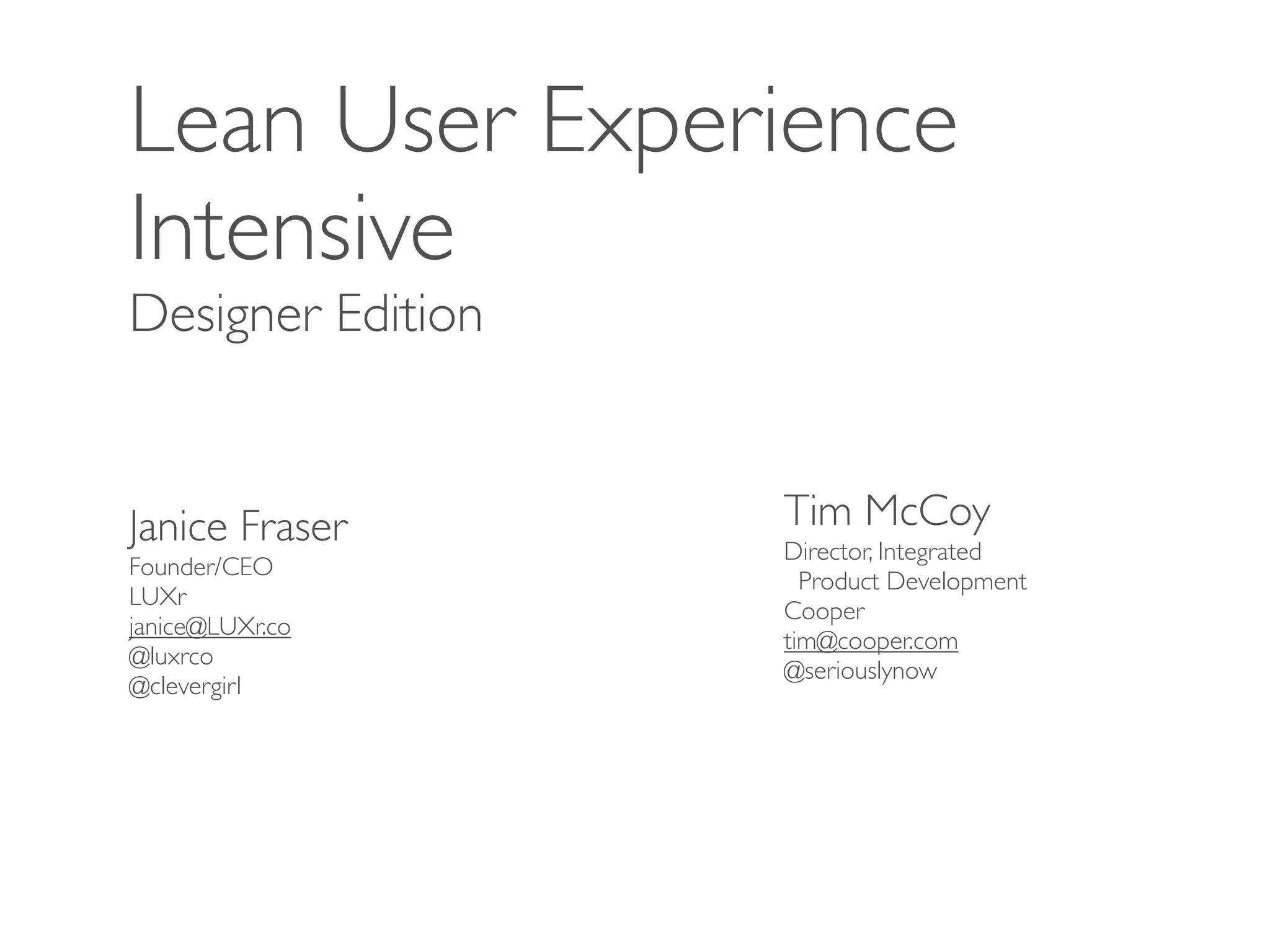 Lean User Experience Intensive
Designer Edition

Janice Fraser
Founder/CEO
LUXr
janice@LUXr.co
@luxrco
@clevergirl

Tim McCoy
Director, Integrated Product Development
Cooper
tim@cooper.com
@seriouslynow